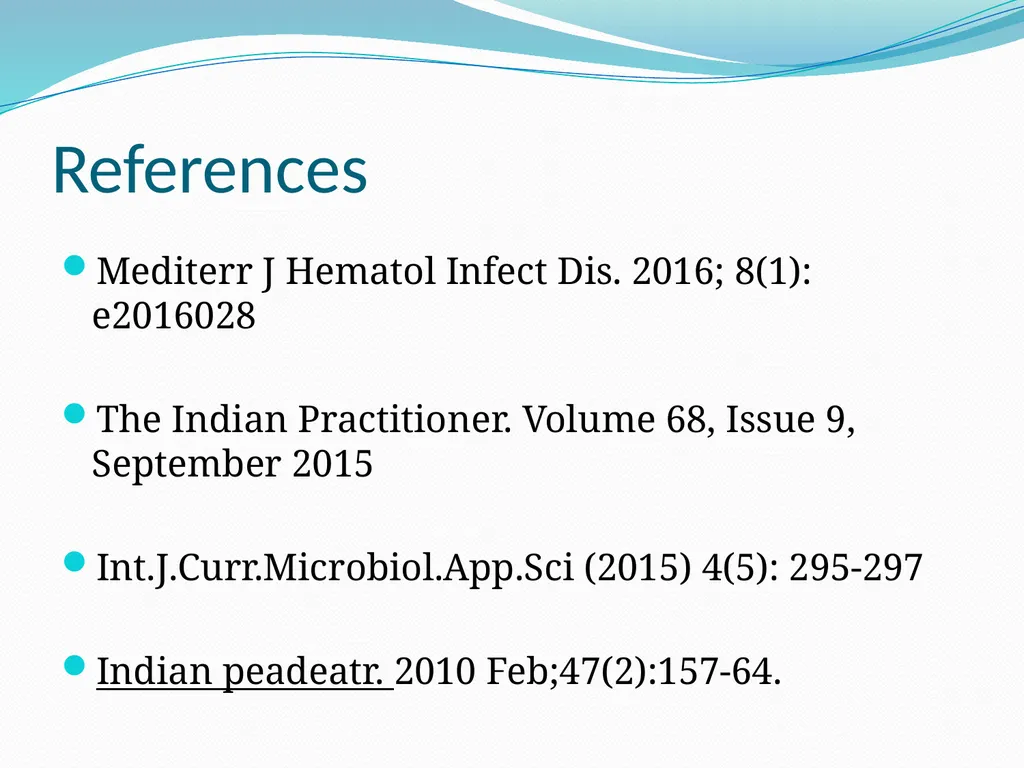 References

Mediterr J Hematol Infect Dis. 2016; 8(1): e2016028

The Indian Practitioner. Volume 68, Issue 9, September 2015

Int.J.Curr.Microbiol.App.Sci (2015) 4(5): 295-297

Indian peadeatr. 2010 Feb;47(2):157-64.